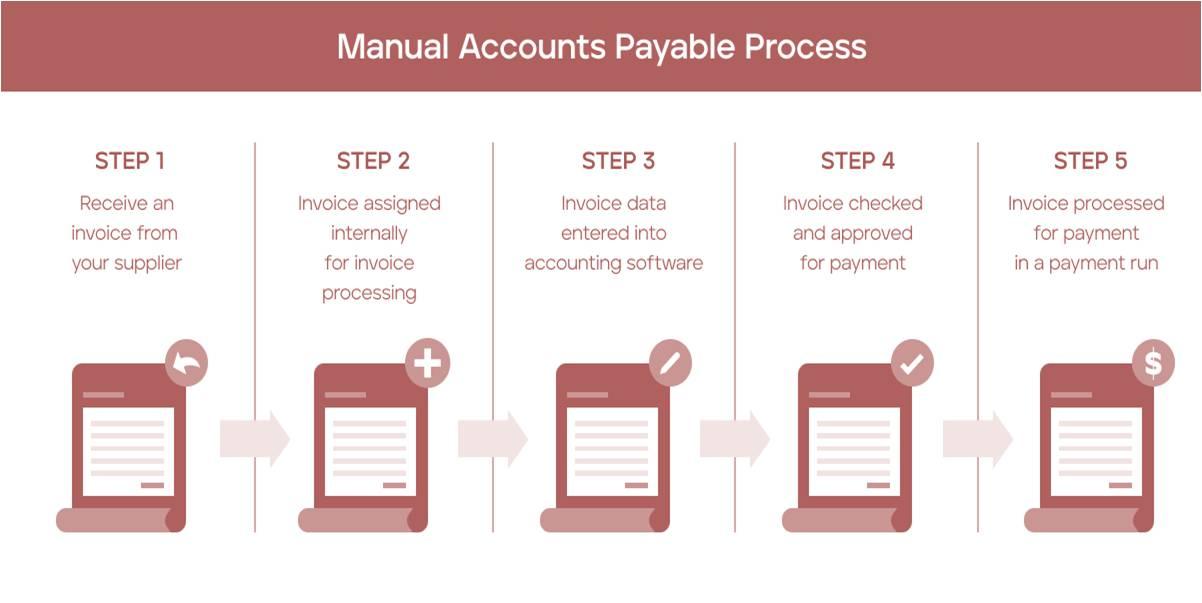 Manual Accounts Payable Process

STEP 1
Receive an invoice from your supplier

STEP 2
Invoice assigned internally for invoice processing

STEP 3
Invoice data entered into accounting software

STEP 4
Invoice checked and approved for payment

STEP 5
Invoice processed for payment in a payment run

$